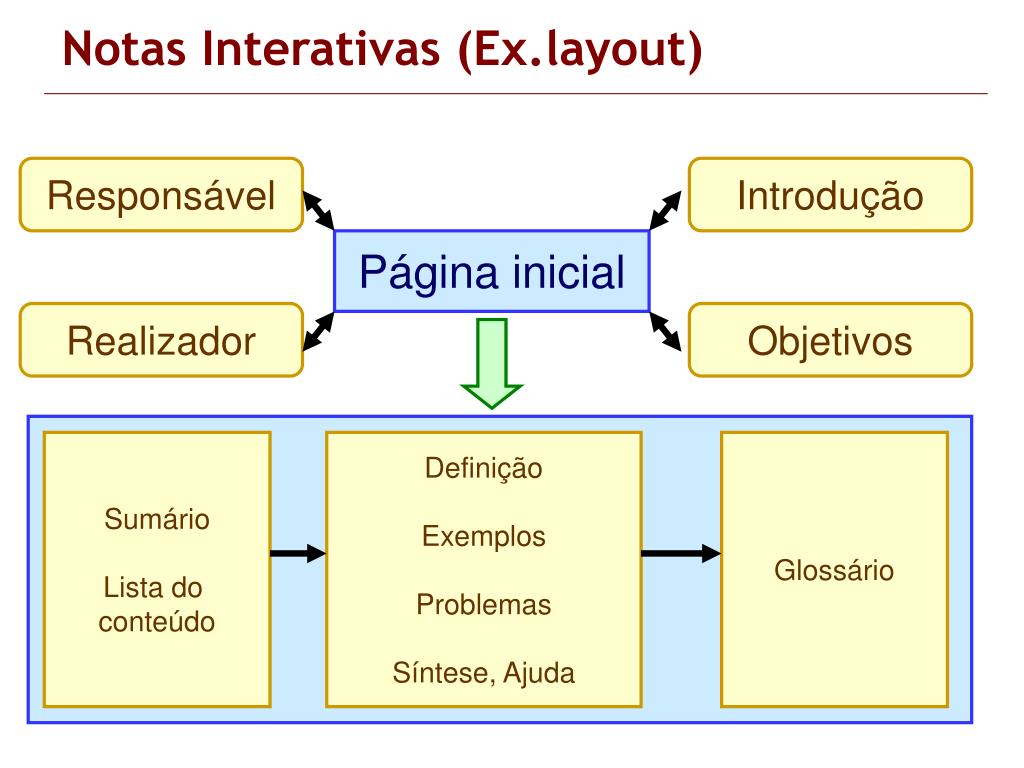 Notas Interativas (Ex.layout)

Responsável

Introdução

Página inicial

Realizador

Objetivos

Sumário

Lista do conteúdo

Definição

Exemplos

Problemas

Síntese, Ajuda

Glossário